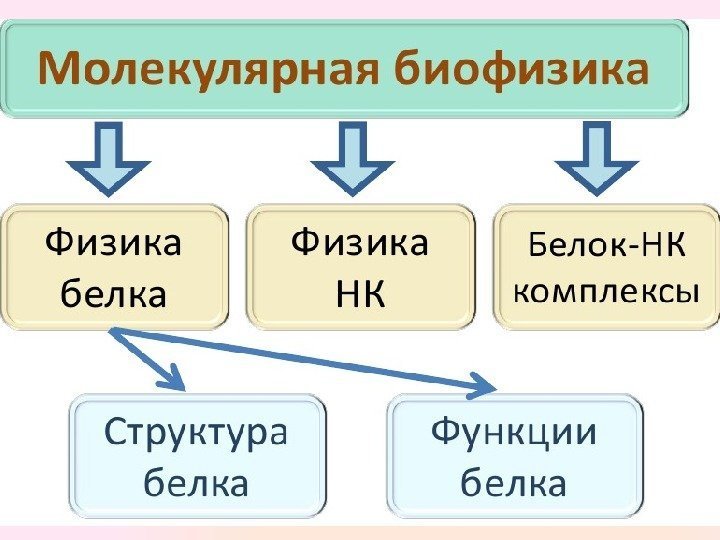 Молекулярная биофизика

Физика белка

Физика НК

Белок-НК комплексы

Структура белка

Функции белка